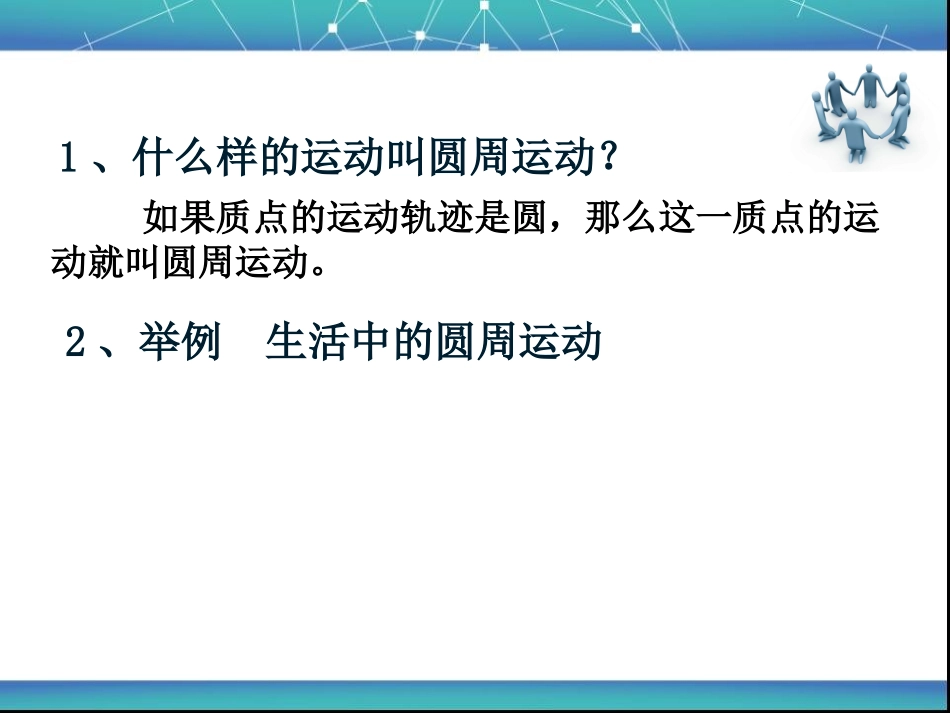 1、什么样的运动叫圆周运动?

如果质点的运动轨迹是圆，那么这一质点的运动就叫圆周运动。

2、举例　生活中的圆周运动